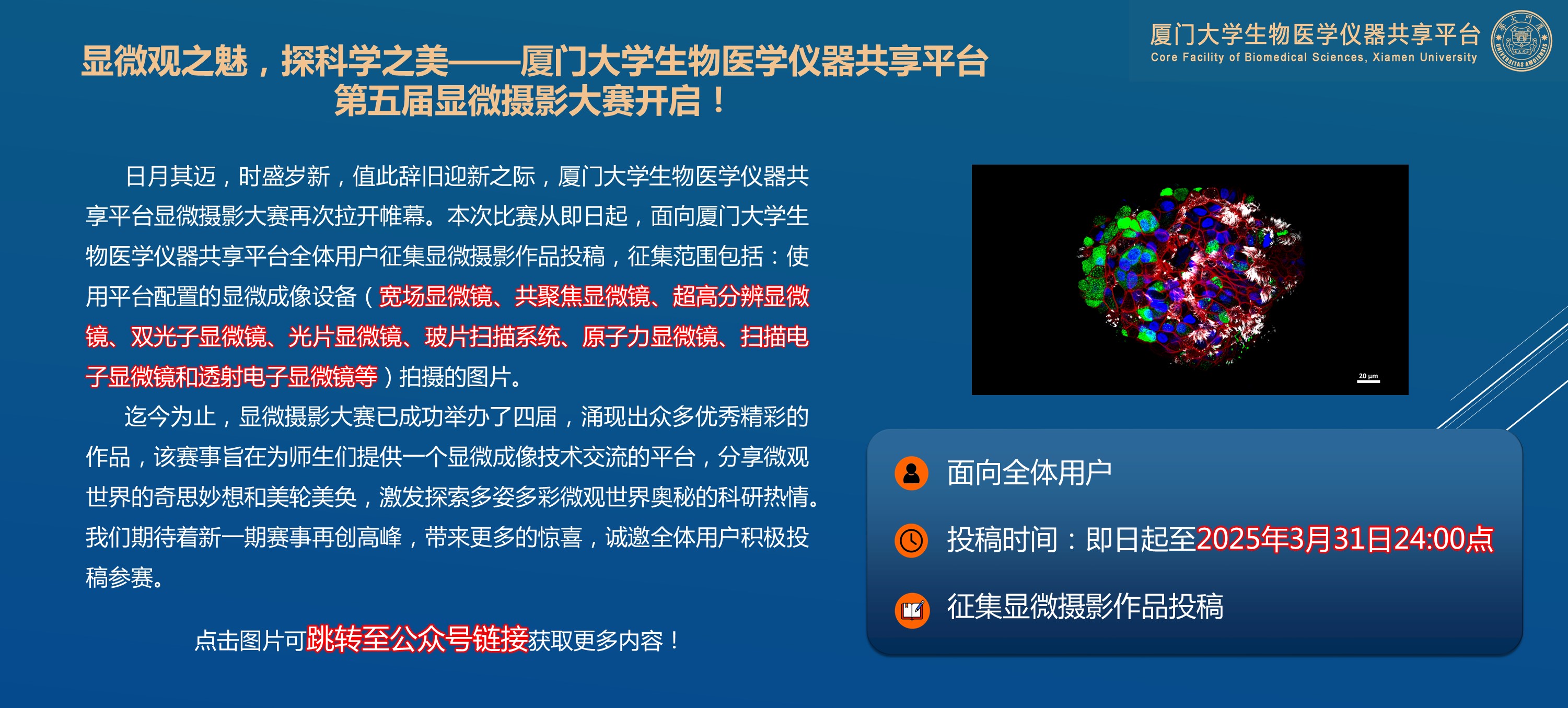 厦门大学生物医学仪器共享平台
Core Facility of Biomedical Sciences, Xiamen University

显微观之魅，探科学之美——厦门大学生物医学仪器共享平台第五届显微摄影大赛开启！

日月其迈，时盛岁新，值此辞旧迎新之际，厦门大学生物医学仪器共享平台显微摄影大赛再次拉开帷幕。本次比赛从即日起，面向厦门大学生物医学仪器共享平台全体用户征集显微摄影作品投稿，征集范围包括：使用平台配置的显微成像设备（宽场显微镜、共聚焦显微镜、超高分辨显微镜、双光子显微镜、光片显微镜、玻片扫描系统、原子力显微镜、扫描电子显微镜和透射电子显微镜等）拍摄的图片。

迄今为止，显微摄影大赛已成功举办了四届，涌现出众多优秀精彩的作品，该赛事旨在为师生们提供一个显微成像技术交流的平台，分享微观世界的奇思妙想和美轮美奂，激发探索多姿多彩微观世界奥秘的科研热情。我们期待着新一期赛事再创高峰，带来更多的惊喜，诚邀全体用户积极投稿参赛。

点击图片可跳转至公众号链接获取更多内容！

20 μm

面向全体用户

投稿时间：即日起至2025年3月31日24:00点

征集显微摄影作品投稿